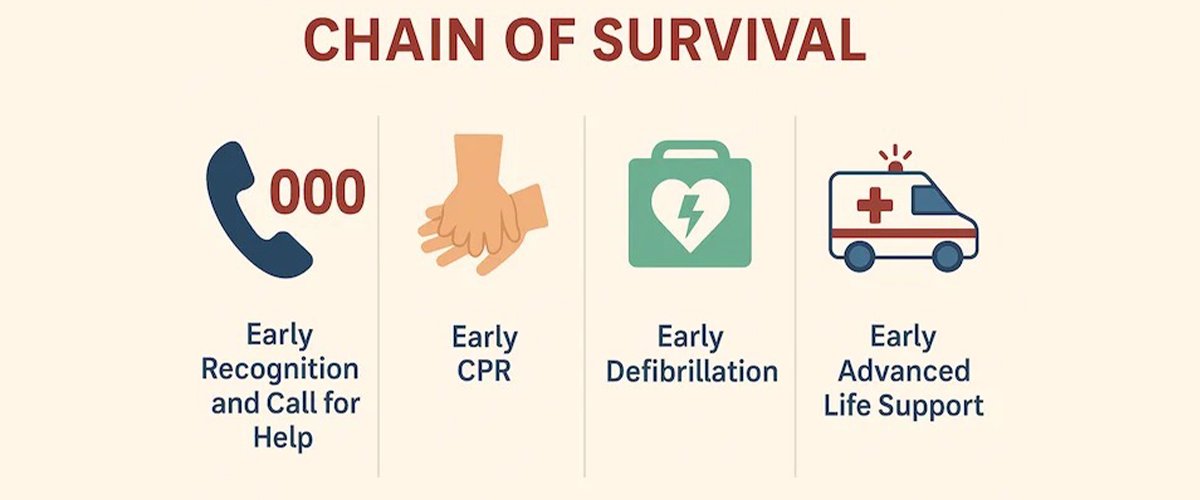 CHAIN OF SURVIVAL

000

Early Recognition and Call for Help

Early CPR

Early Defibrillation

Early Advanced Life Support